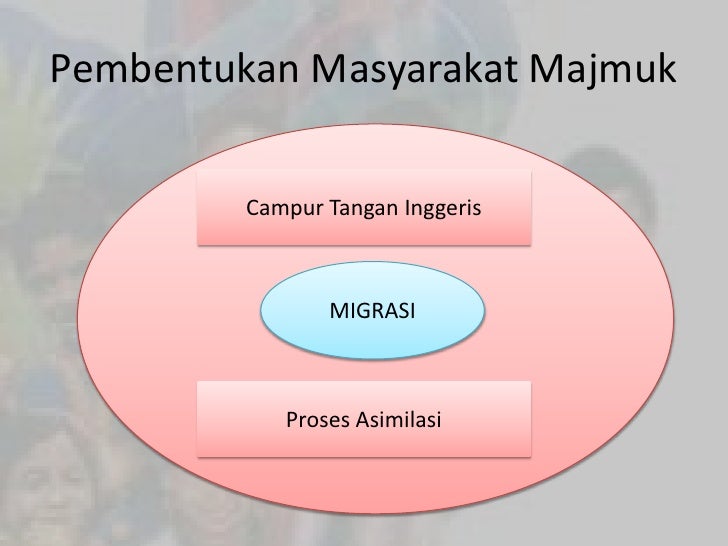 Pembentukan Masyarakat Majmuk

Campur Tangan Inggeris

MIGRASI

Proses Asimilasi